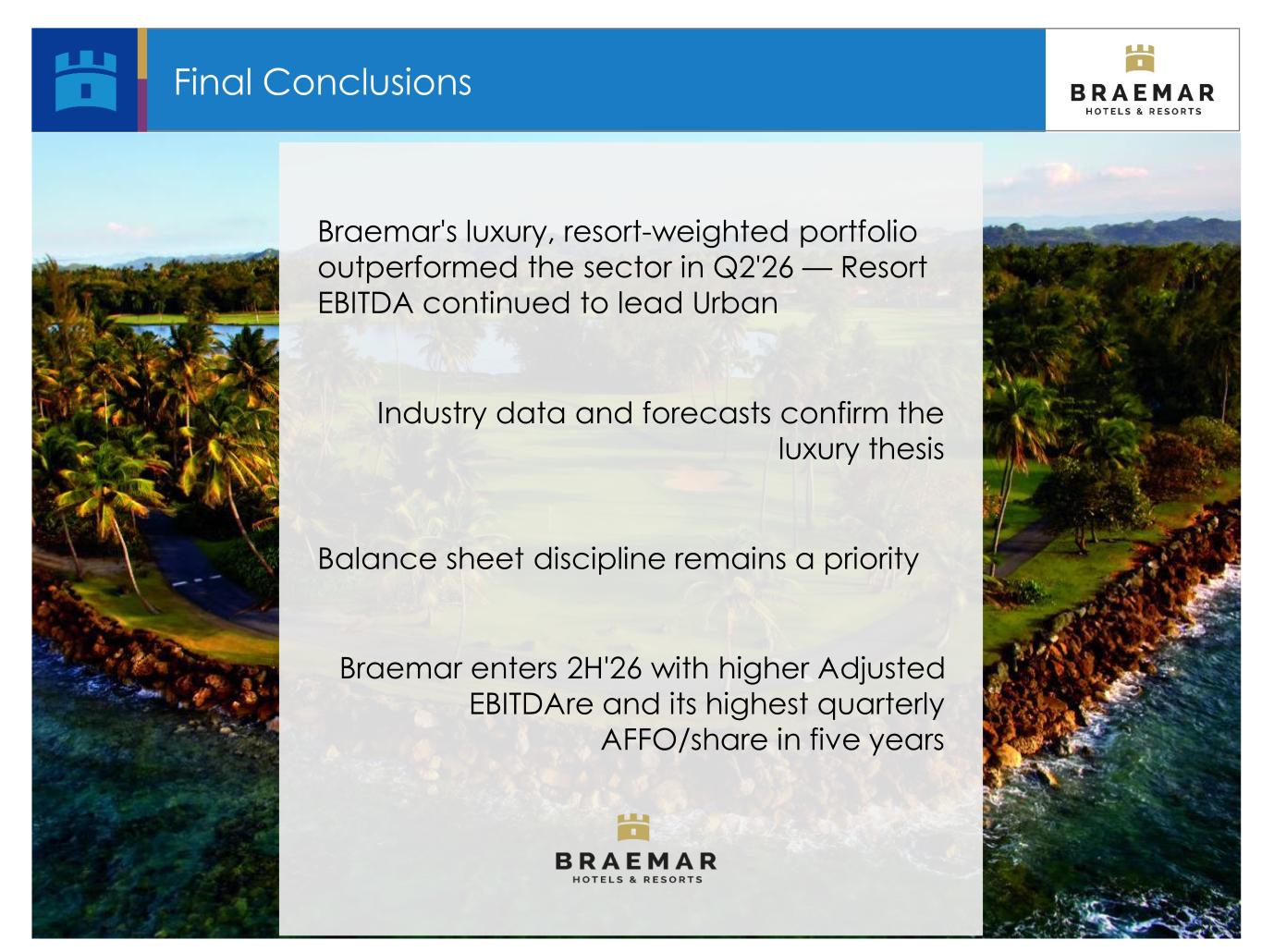 Final Conclusions

BRAEMAR
HOTELS & RESORTS

Braemar's luxury, resort-weighted portfolio outperformed the sector in Q2'26 — Resort EBITDA continued to lead Urban

Industry data and forecasts confirm the luxury thesis

Balance sheet discipline remains a priority

Braemar enters 2H'26 with higher Adjusted EBITDAre and its highest quarterly AFFO/share in five years

BRAEMAR
HOTELS & RESORTS